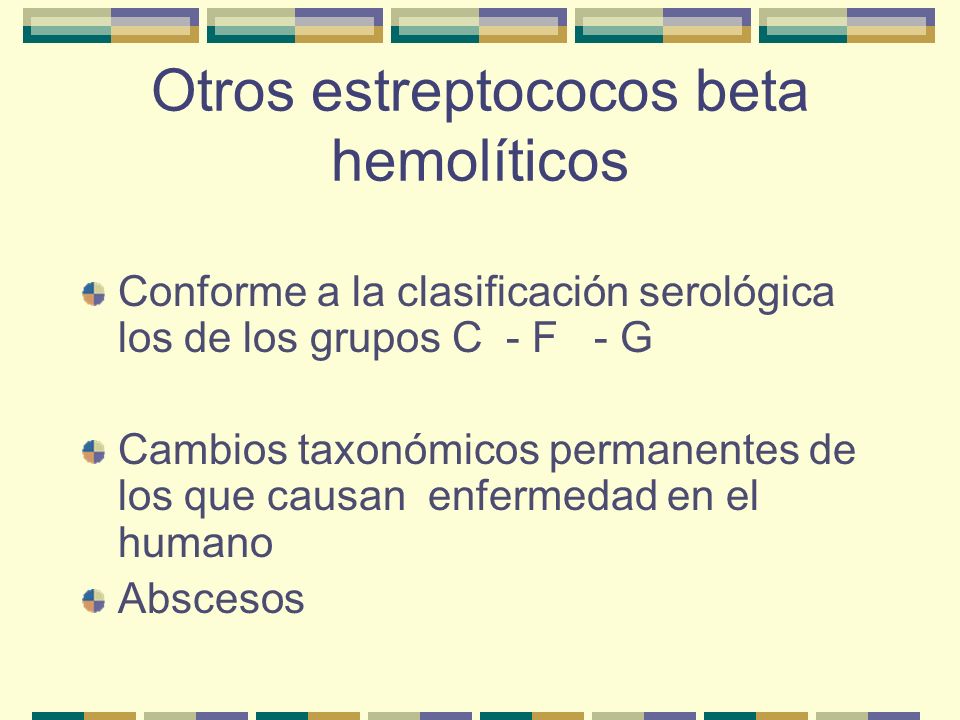 Otros estreptococos beta hemolíticos

Conforme a la clasificación serológica los de los grupos C - F - G

Cambios taxonómicos permanentes de los que causan enfermedad en el humano

Abscesos